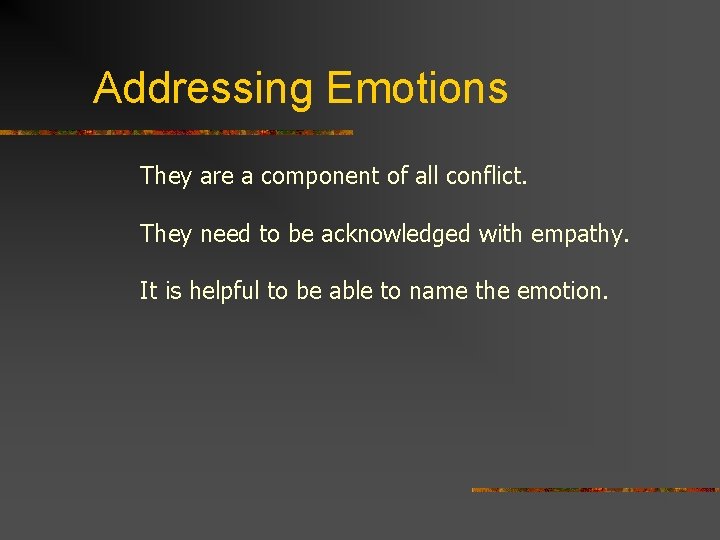 Addressing Emotions

They are a component of all conflict.

They need to be acknowledged with empathy.

It is helpful to be able to name the emotion.